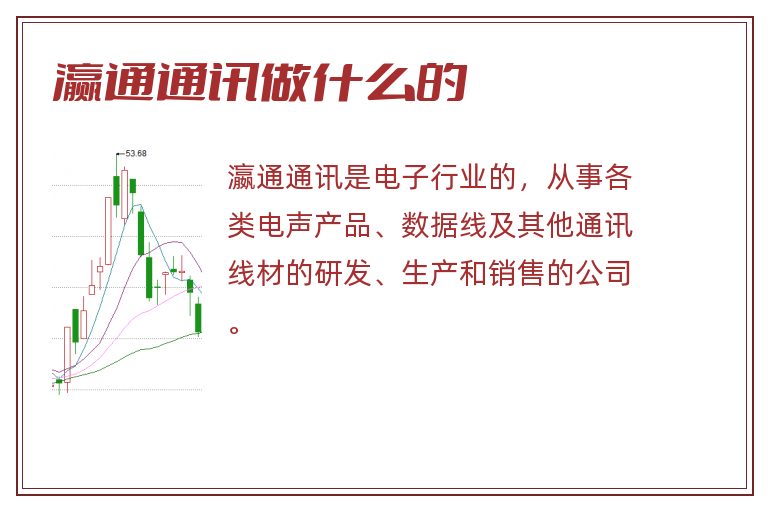 瀛通通讯做什么的

53.68

瀛通通讯是电子行业的，从事各类电声产品、数据线及其他通讯线材的研发、生产和销售的公司。